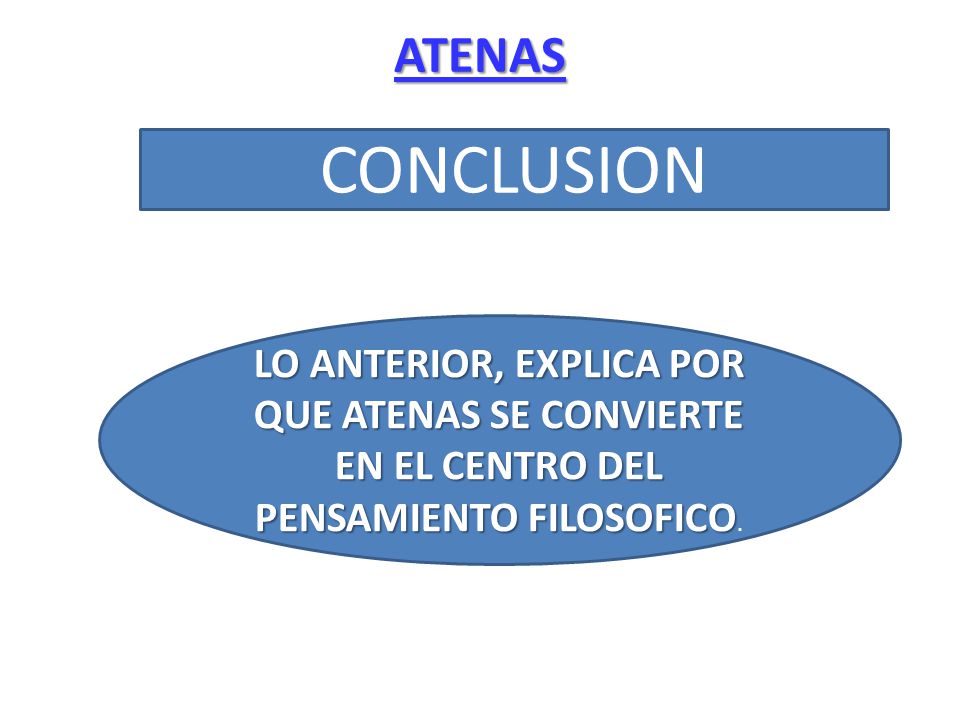 ATENAS

CONCLUSION

LO ANTERIOR, EXPLICA POR QUE ATENAS SE CONVIERTE EN EL CENTRO DEL PENSAMIENTO FILOSOFICO.